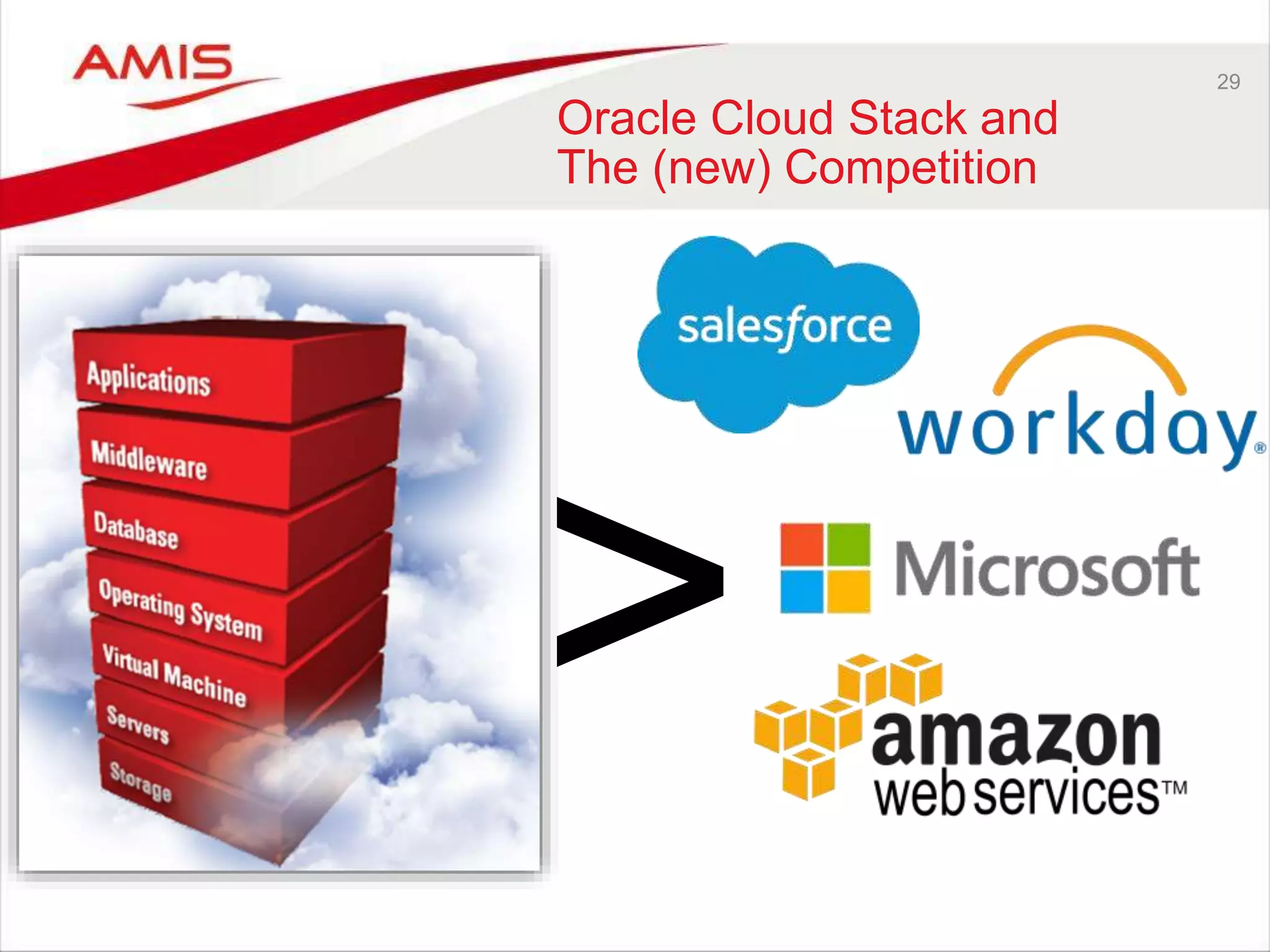 AMIS

29

Oracle Cloud Stack and The (new) Competition

Applications
Middleware
Database
Operating System
Virtual Machine
Servers
Storage

>

salesforce

workday®

Microsoft

amazon web services™